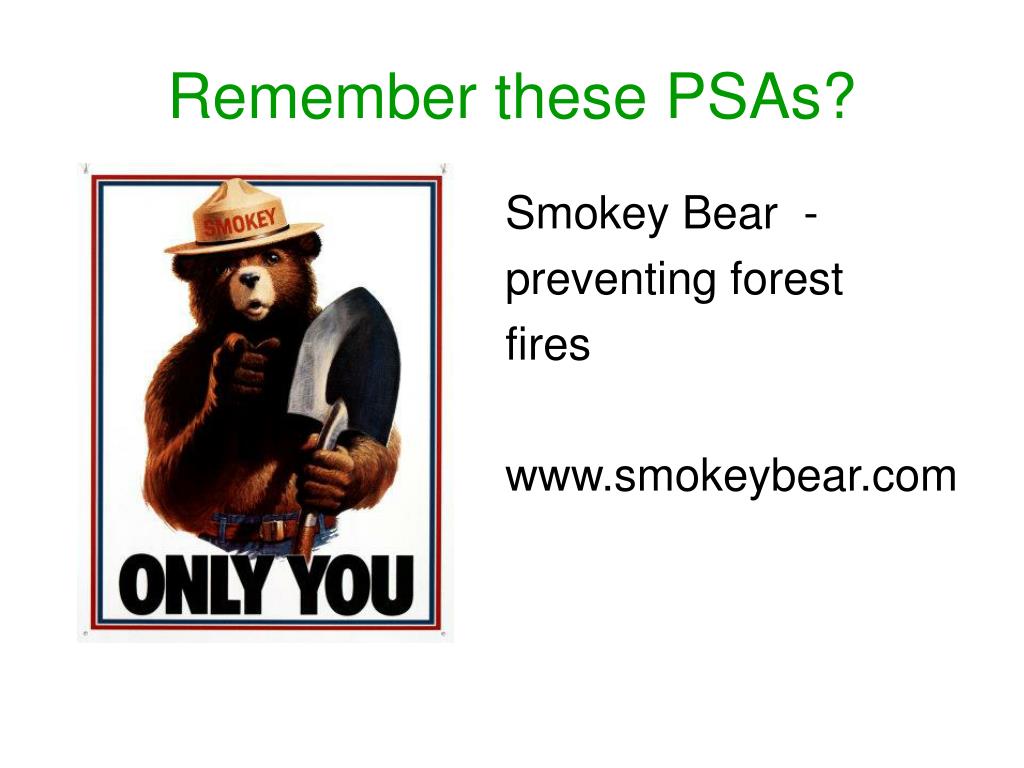 Remember these PSAs?

SMOKEY

ONLY YOU

Smokey Bear -
preventing forest
fires

www.smokeybear.com